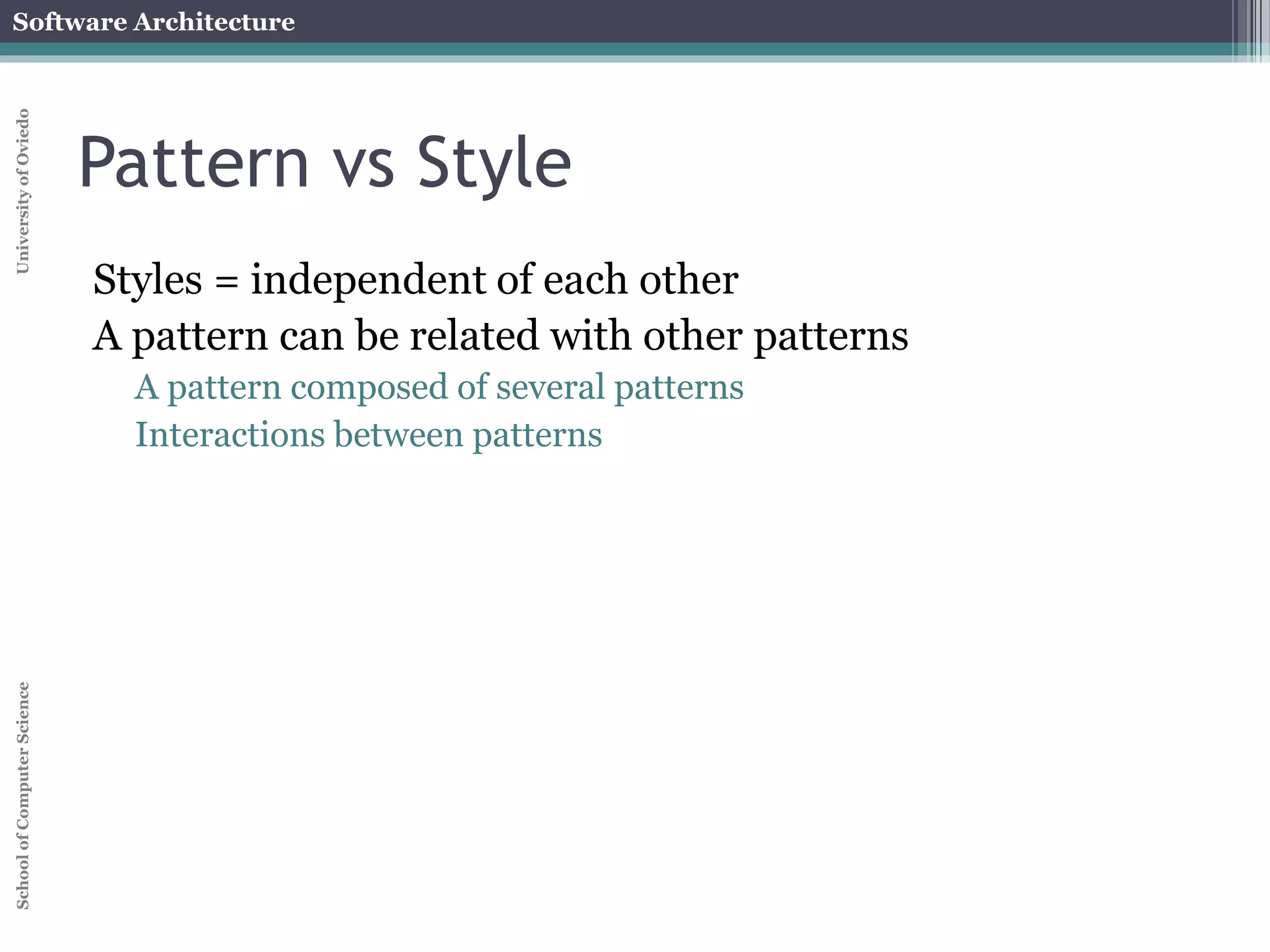 Software Architecture

University of Oviedo

Pattern vs Style

Styles = independent of each other

A pattern can be related with other patterns

A pattern composed of several patterns

Interactions between patterns

School of Computer Science